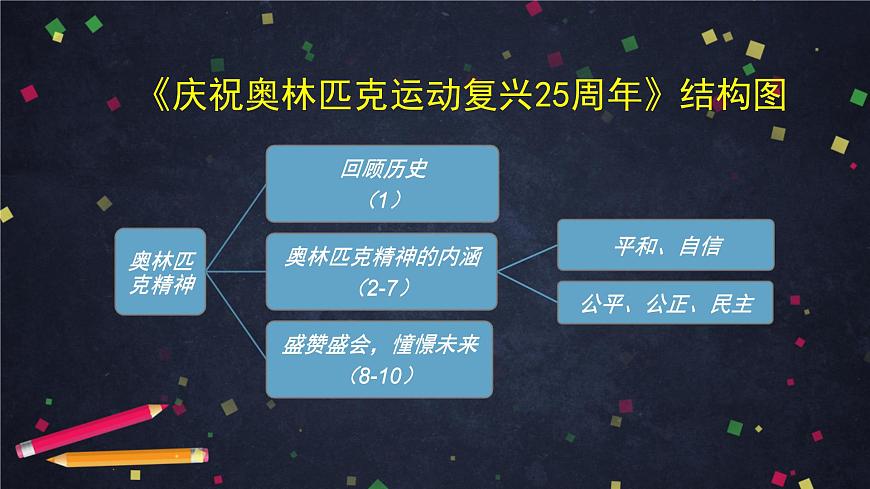 《庆祝奥林匹克运动复兴25周年》结构图

奥林匹克精神

回顾历史
（1）

奥林匹克精神的内涵
（2-7）

盛赞盛会，憧憬未来
（8-10）

平和、自信

公平、公正、民主